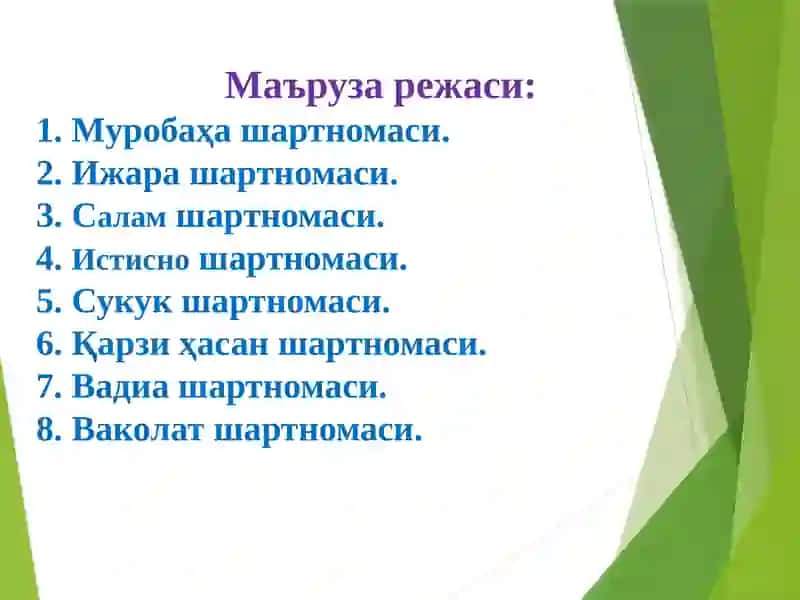 Маъруза режаси:

1. Муробаҳа шартномаси.
2. Ижара шартномаси.
3. Салам шартномаси.
4. Истисно шартномаси.
5. Сукук шартномаси.
6. Қарзи ҳасан шартномаси.
7. Вадиа шартномаси.
8. Ваколат шартномаси.